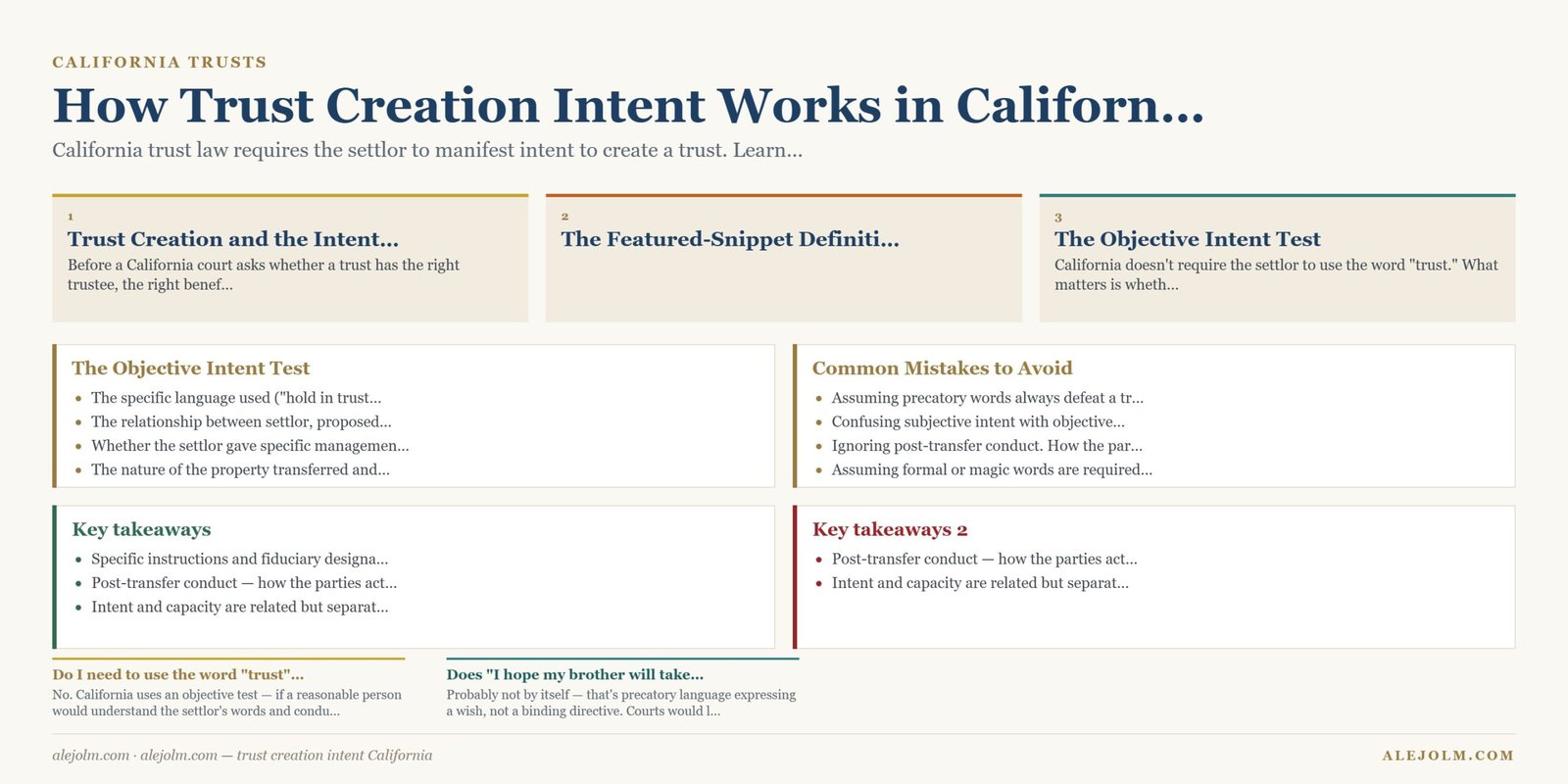 CALIFORNIA TRUSTS

How Trust Creation Intent Works in Californ...

California trust law requires the settlor to manifest intent to create a trust. Learn...

1
Trust Creation and the Intent...
Before a California court asks whether a trust has the right trustee, the right benef...

2
The Featured-Snippet Definiti...

3
The Objective Intent Test
California doesn't require the settlor to use the word "trust." What matters is wheth...

The Objective Intent Test
- The specific language used ("hold in trust...
- The relationship between settlor, proposed...
- Whether the settlor gave specific managemen...
- The nature of the property transferred and...

Common Mistakes to Avoid
- Assuming precatory words always defeat a tr...
- Confusing subjective intent with objective...
- Ignoring post-transfer conduct. How the par...
- Assuming formal or magic words are required...

Key takeaways
- Specific instructions and fiduciary designa...
- Post-transfer conduct — how the parties act...
- Intent and capacity are related but separat...

Key takeaways 2
- Post-transfer conduct — how the parties act...
- Intent and capacity are related but separat...

Do I need to use the word "trust"...
No. California uses an objective test — if a reasonable person would understand the settlor's words and condu...

Does "I hope my brother will take...
Probably not by itself — that's precatory language expressing a wish, not a binding directive. Courts would l...

alejolm.com · alejolm.com — trust creation intent California

ALEJOLM.COM